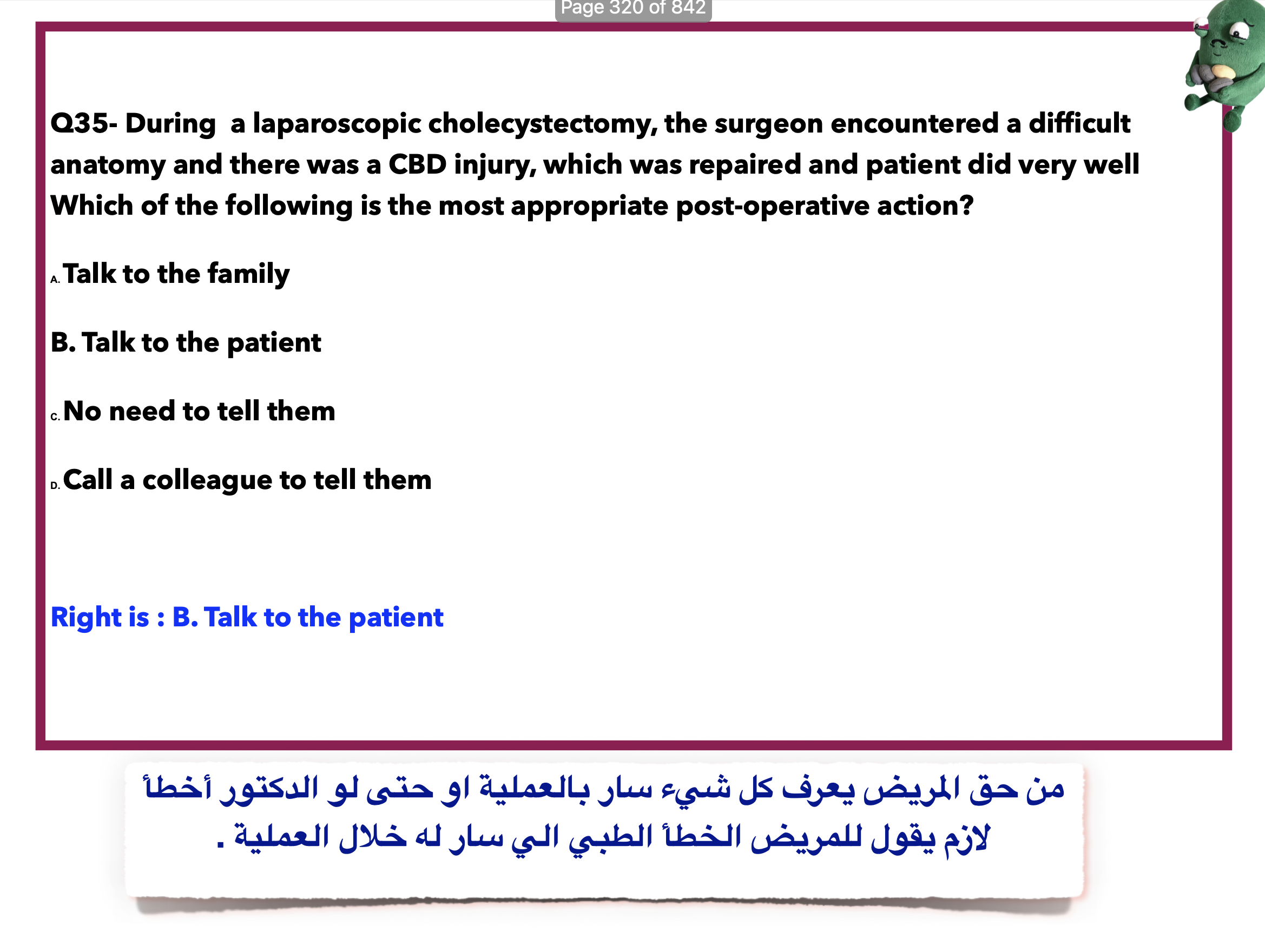 Page 320 of 842

Q35- During a laparoscopic cholecystectomy, the surgeon encountered a difficult anatomy and there was a CBD injury, which was repaired and patient did very well Which of the following is the most appropriate post-operative action?

A. Talk to the family

B. Talk to the patient

C. No need to tell them

D. Call a colleague to tell them

Right is : B. Talk to the patient

من حق المريض يعرف كل شيء سار بالعملية او حتى لو الدكتور أخطأ لازم يقول للمريض الخطأ الطبي الي سار له خلال العملية .